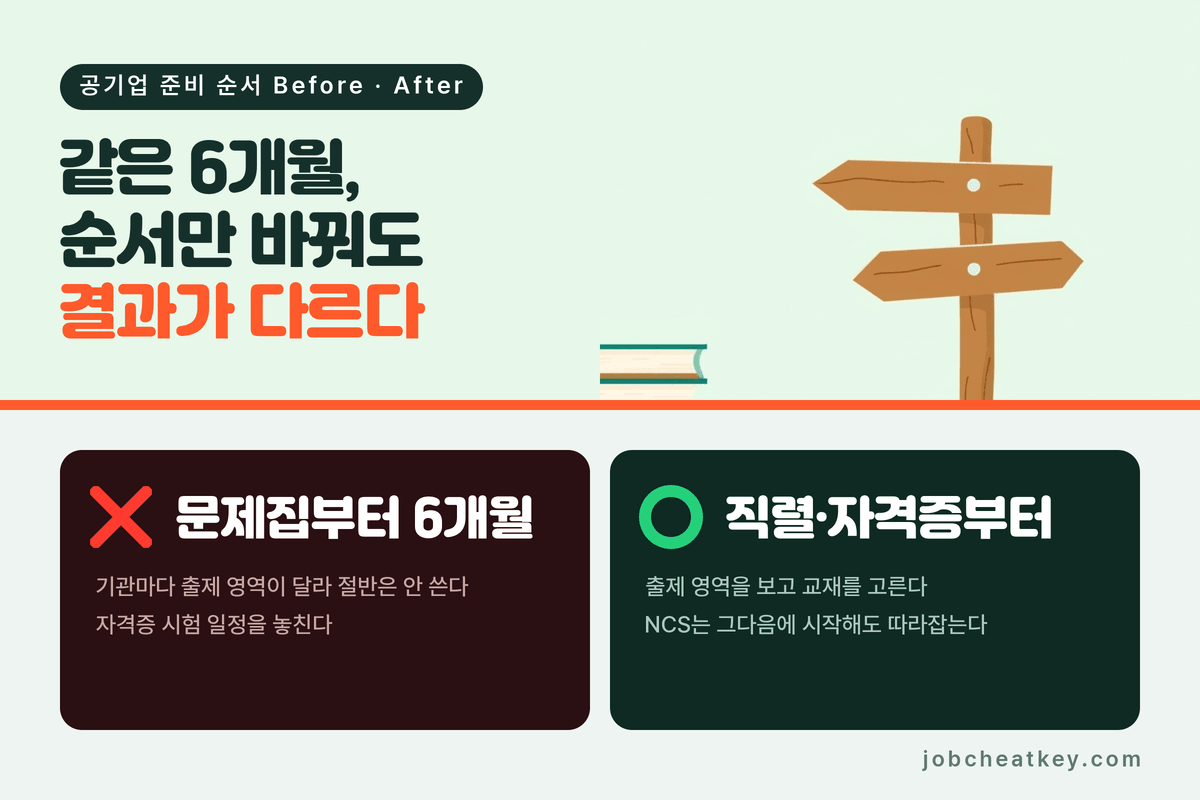 공기업 준비 순서 Before · After

같은 6개월,
순서만 바꿔도
결과가 다르다

문제집부터 6개월

기관마다 출제 영역이 달라 절반은 안 쓴다
자격증 시험 일정을 놓친다

직렬·자격증부터

출제 영역을 보고 교재를 고른다
NCS는 그다음에 시작해도 따라잡는다

jobcheatkey.com